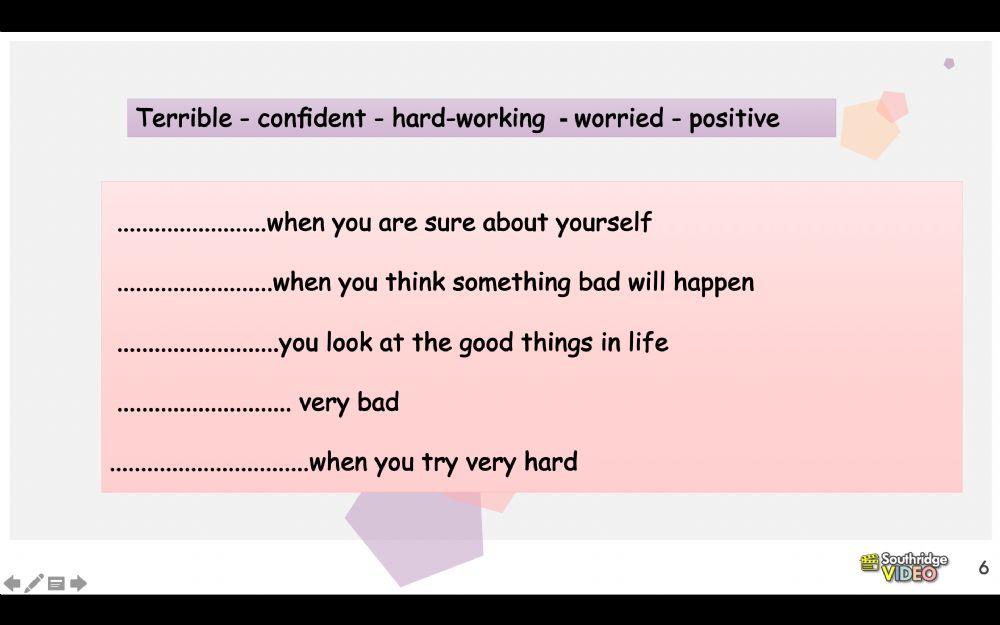 Terrible - confident - hard-working - worried - positive

........................when you are sure about yourself

.........................when you think something bad will happen

..........................you look at the good things in life

............................ very bad

................................when you try very hard

Southridge VIDEO

6